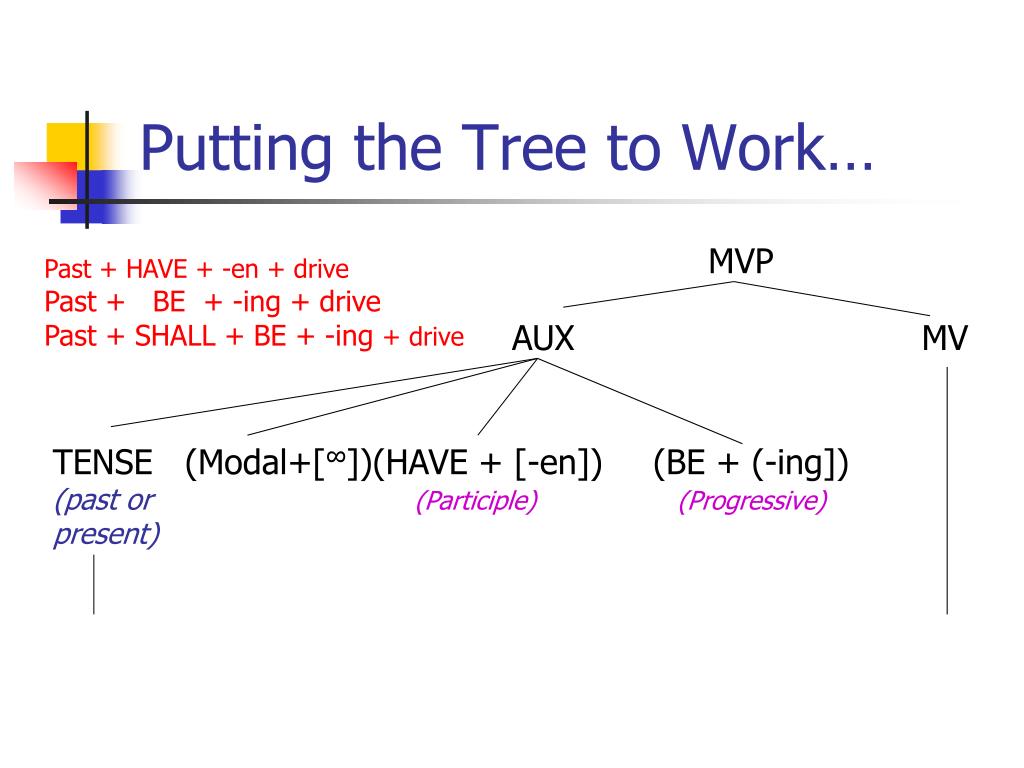 Putting the Tree to Work…

Past + HAVE + -en + drive
Past + BE + -ing + drive
Past + SHALL + BE + -ing + drive

MVP

AUX

MV

TENSE (Modal+[∞])(HAVE + [-en]) (BE + (-ing])
(past or present)
(Participle)
(Progressive)